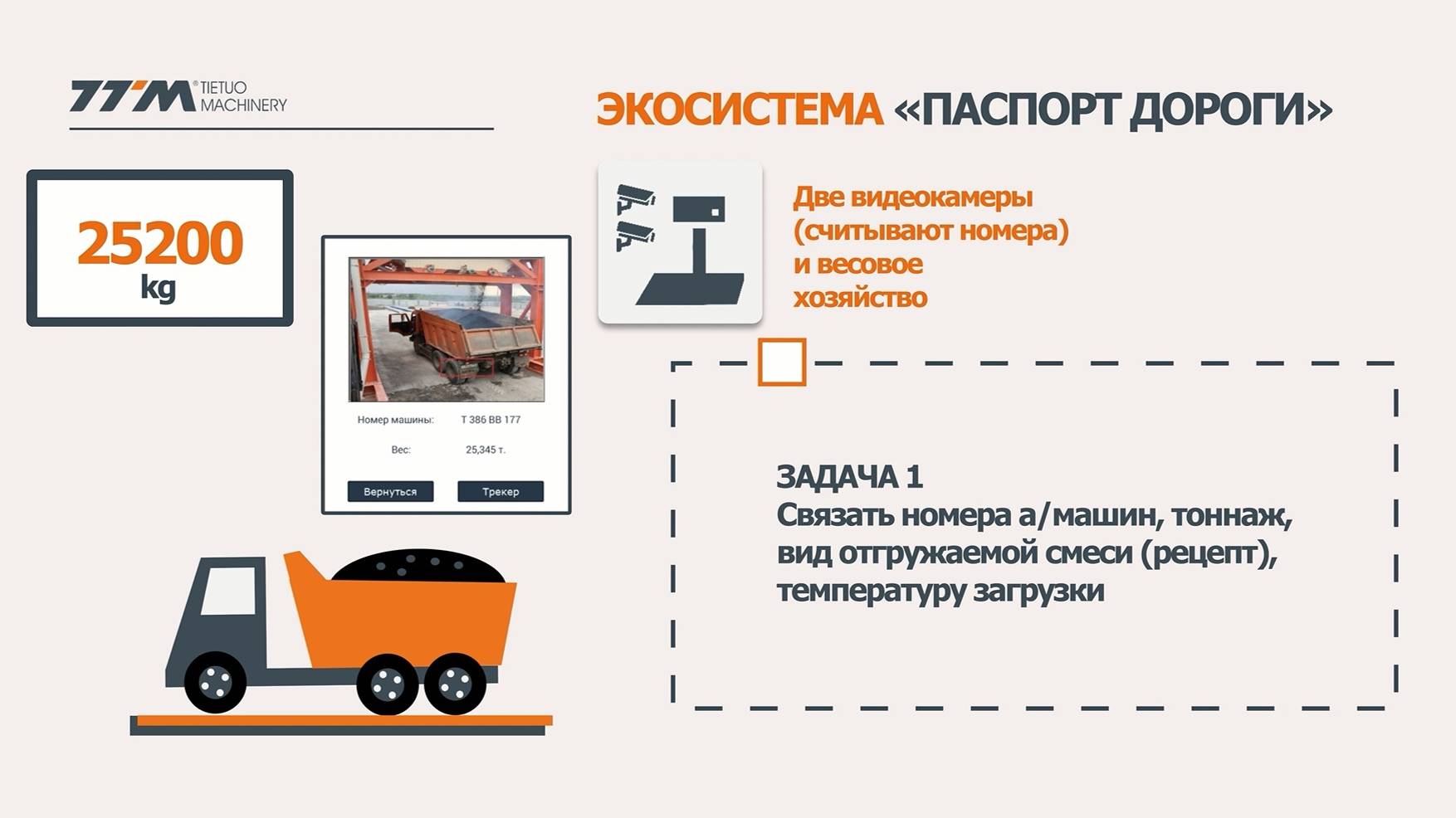 TTM TIETUO MACHINERY

ЭКОСИСТЕМА «ПАСПОРТ ДОРОГИ»

25200
kg

Номер машины: Т 386 ВВ 177

Вес: 25,345 т.

Вернуться

Трекер

Две видеокамеры (считывают номера) и весовое хозяйство

ЗАДАЧА 1
Связать номера а/машин, тоннаж, вид отгружаемой смеси (рецепт), температуру загрузки